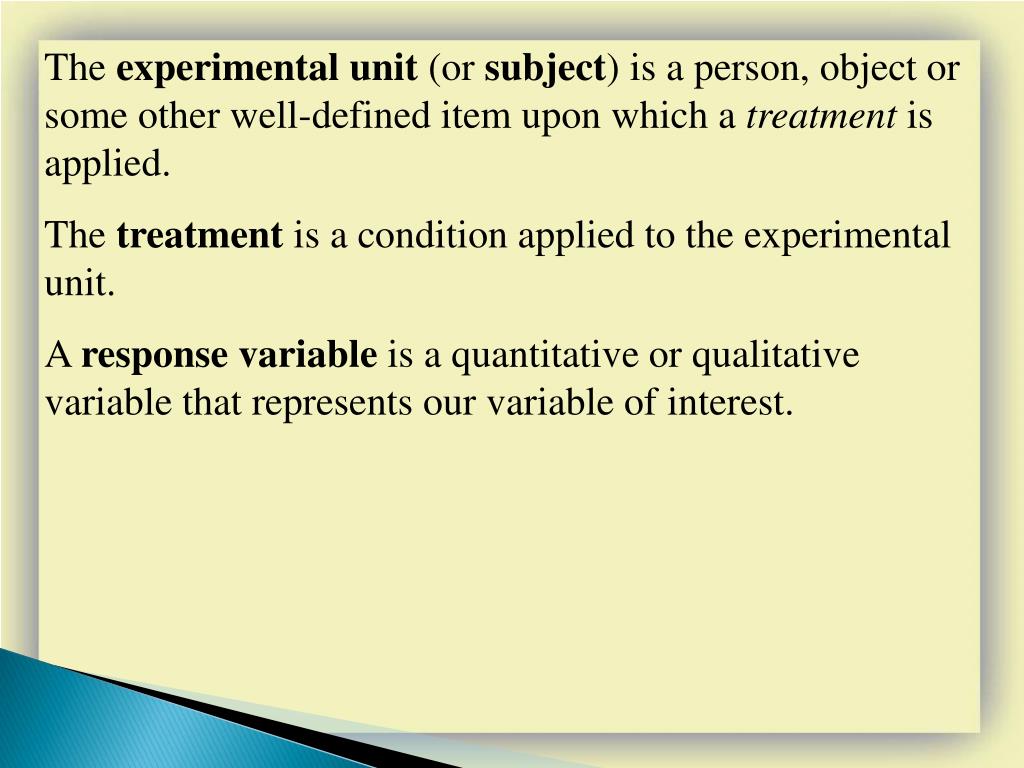 The experimental unit (or subject) is a person, object or some other well-defined item upon which a treatment is applied.

The treatment is a condition applied to the experimental unit.

A response variable is a quantitative or qualitative variable that represents our variable of interest.